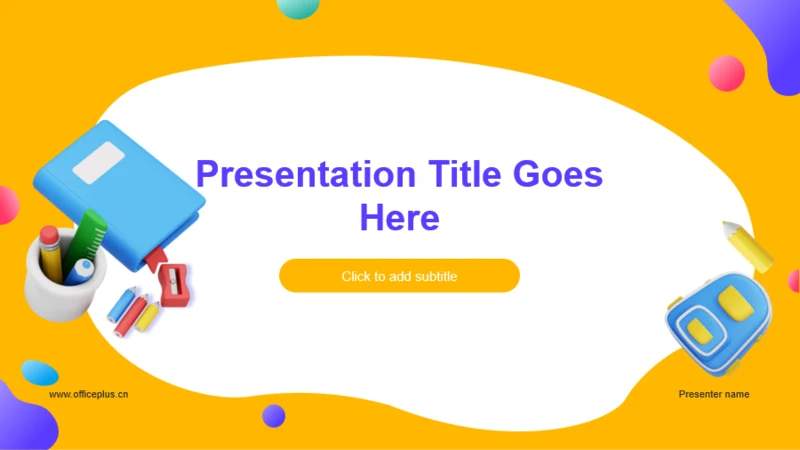 Presentation Title Goes Here

Click to add subtitle

www.officeplus.cn

Presenter name